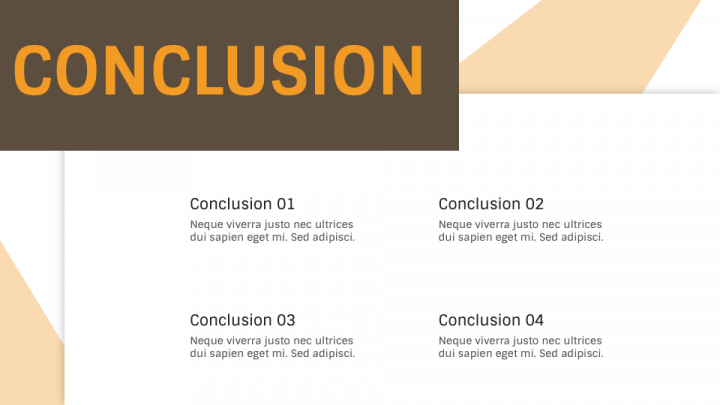 CONCLUSION

Conclusion 01
Neque viverra justo nec ultrices dui sapien eget mi. Sed adipisci.

Conclusion 02
Neque viverra justo nec ultrices dui sapien eget mi. Sed adipisci.

Conclusion 03
Neque viverra justo nec ultrices dui sapien eget mi. Sed adipisci.

Conclusion 04
Neque viverra justo nec ultrices dui sapien eget mi. Sed adipisci.